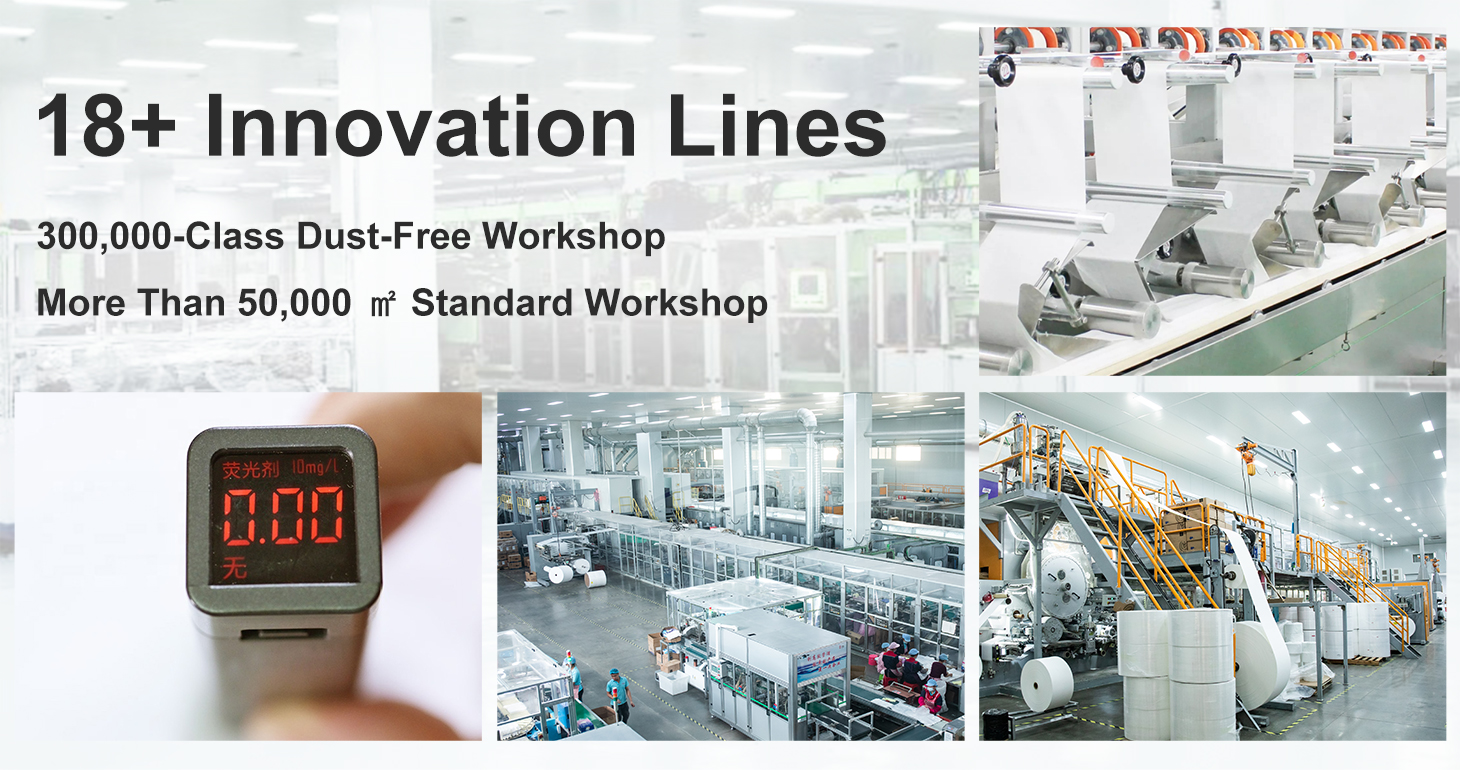 18+ Innovation Lines

300,000-Class Dust-Free Workshop

More Than 50,000 ㎡ Standard Workshop

荧光剂 10mg/L
0.00
无